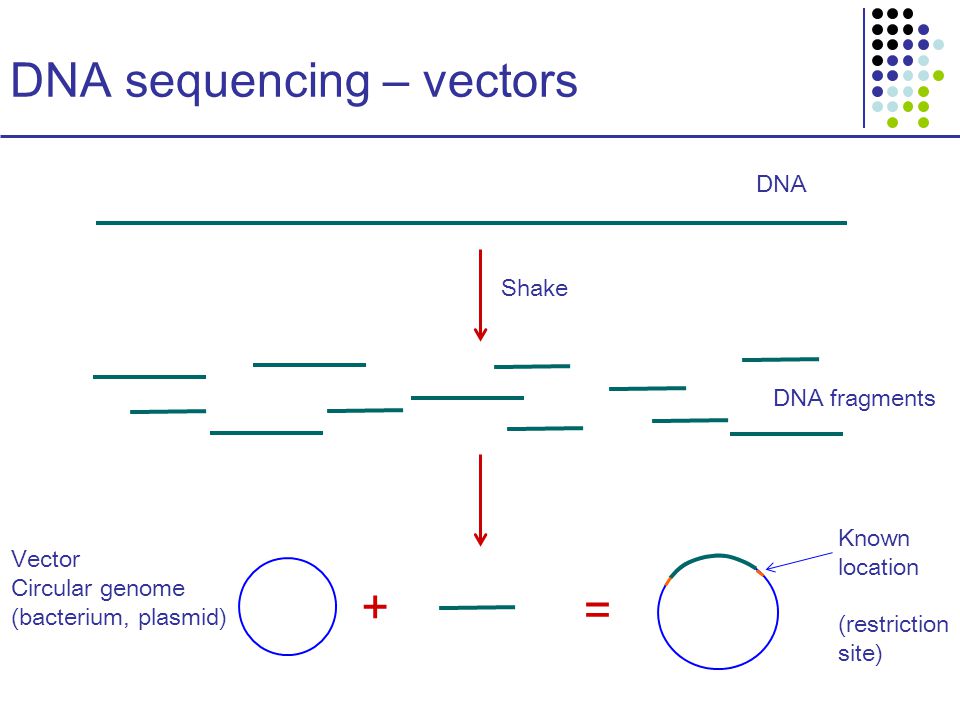 DNA sequencing – vectors

DNA

Shake

DNA fragments

Vector
Circular genome
(bacterium, plasmid)

+

=

Known location

(restriction site)